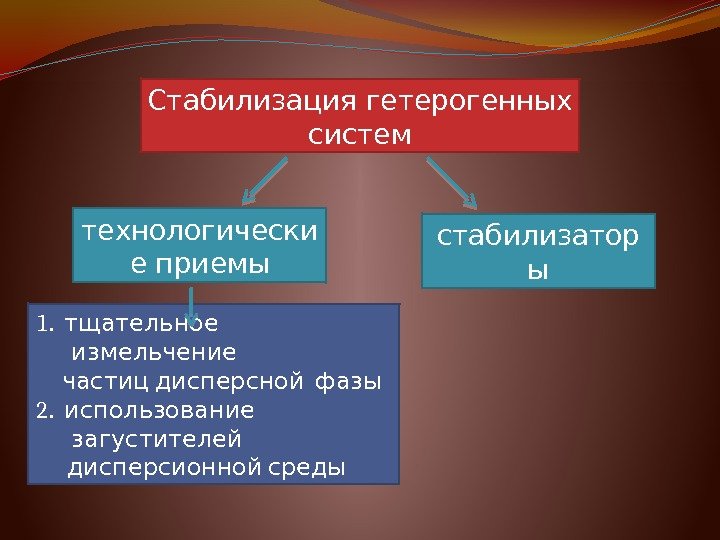 Стабилизация гетерогенных систем

технологические приемы

стабилизаторы

1. тщательное измельчение частиц дисперсной фазы
2. использование загустителей дисперсионной среды